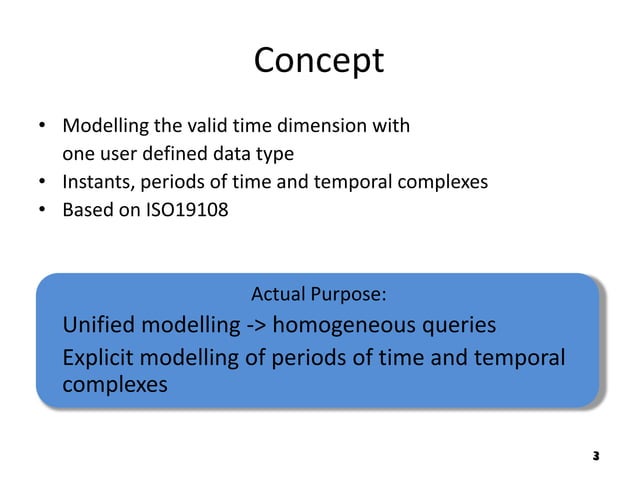 Concept

• Modelling the valid time dimension with one user defined data type
• Instants, periods of time and temporal complexes
• Based on ISO19108

Actual Purpose:
Unified modelling -> homogeneous queries
Explicit modelling of periods of time and temporal complexes

3